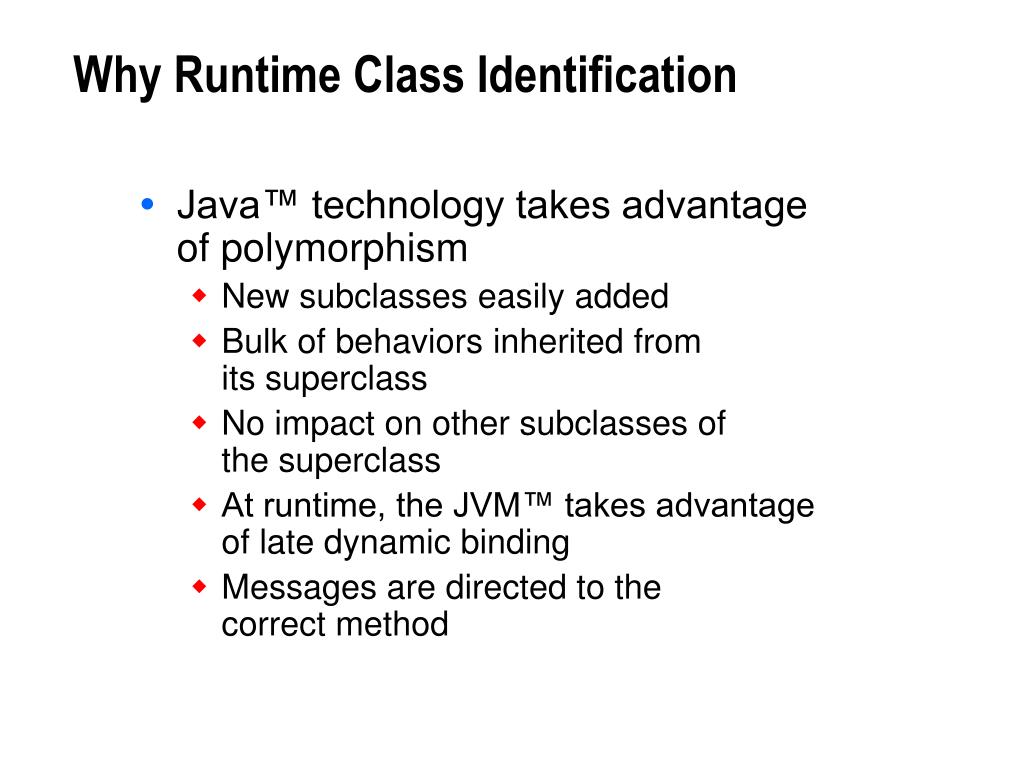 Why Runtime Class Identification

• Java™ technology takes advantage of polymorphism
  ◆ New subclasses easily added
  ◆ Bulk of behaviors inherited from its superclass
  ◆ No impact on other subclasses of the superclass
  ◆ At runtime, the JVM™ takes advantage of late dynamic binding
  ◆ Messages are directed to the correct method